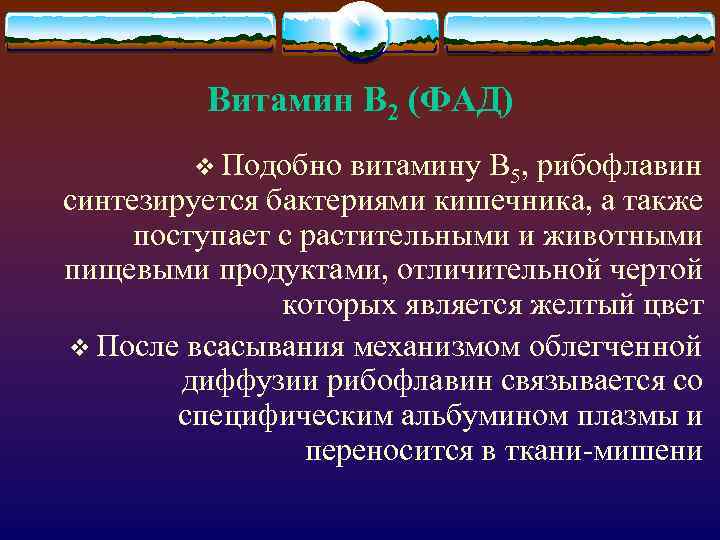 Витамин $B_2$ (ФАД)

❖ Подобно витамину $B_5$, рибофлавин синтезируется бактериями кишечника, а также поступает с растительными и животными пищевыми продуктами, отличительной чертой которых является желтый цвет

❖ После всасывания механизмом облегченной диффузии рибофлавин связывается со специфическим альбумином плазмы и переносится в ткани-мишени